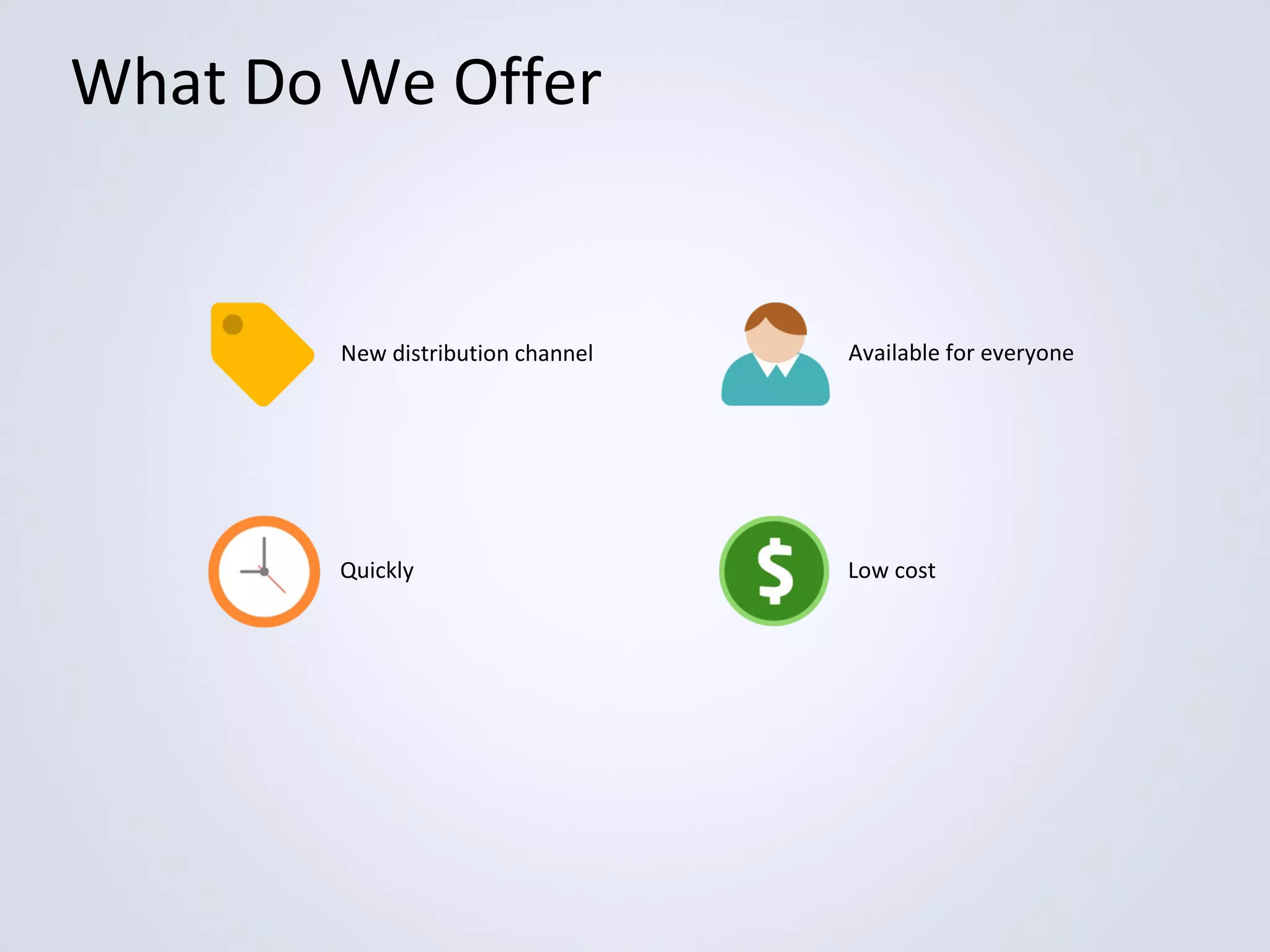 What Do We Offer

New distribution channel

Available for everyone

Quickly

$

Low cost